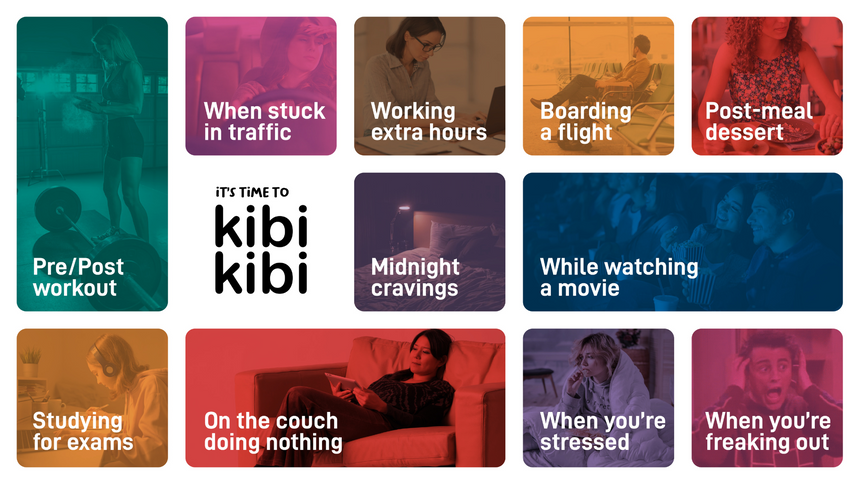 Pre/Post workout

When stuck in traffic

Working extra hours

Boarding a flight

Post-meal dessert

IT'S TIME TO kibi kibi

Midnight cravings

While watching a movie

Studying for exams

On the couch doing nothing

When you're stressed

When you're freaking out